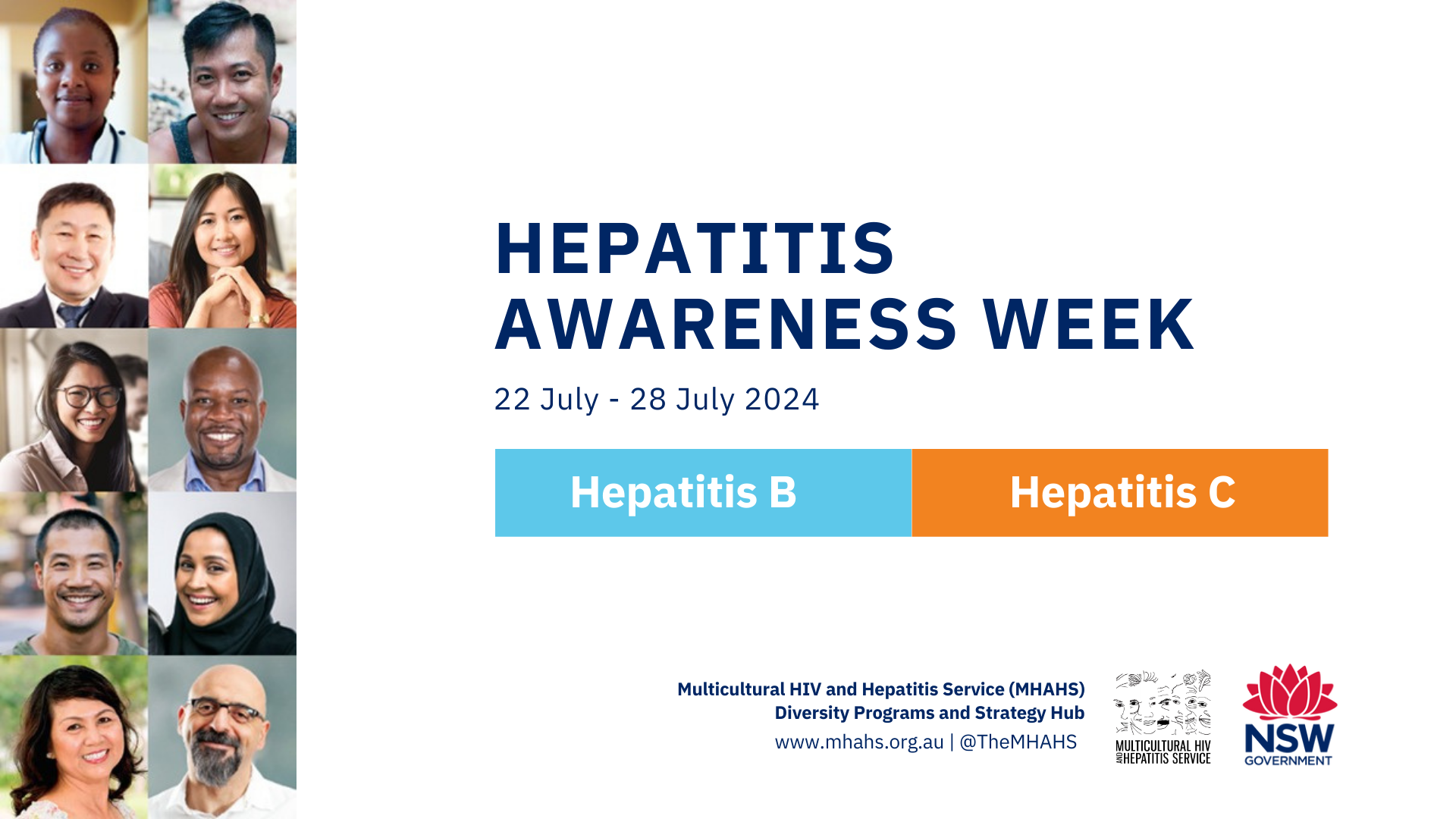 HEPATITIS AWARENESS WEEK

22 July - 28 July 2024

Hepatitis B

Hepatitis C

Multicultural HIV and Hepatitis Service (MHAHS)
Diversity Programs and Strategy Hub
www.mhahs.org.au | @TheMHAHS

MULTICULTURAL HIV AND HEPATITIS SERVICE

NSW GOVERNMENT